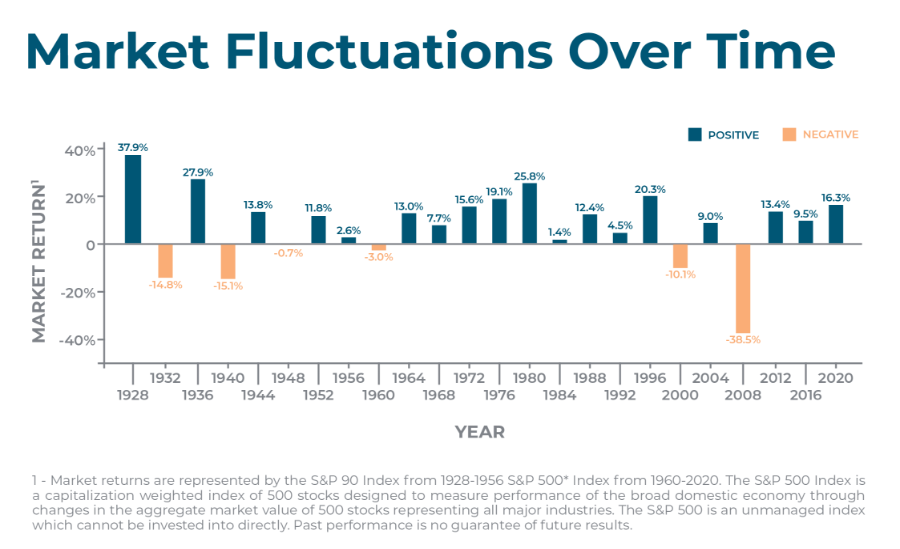 Market Fluctuations Over Time

POSITIVE NEGATIVE

MARKET RETURN$^1$

40%
20%
0
-20%
-40%

37.9%
-14.8%
27.9%
-15.1%
13.8%
-0.7%
11.8%
2.6%
-3.0%
13.0%
7.7%
15.6%
19.1%
25.8%
1.4%
12.4%
4.5%
20.3%
-10.1%
9.0%
-38.5%
13.4%
9.5%
16.3%

1928
1932
1936
1940
1944
1948
1952
1956
1960
1964
1968
1972
1976
1980
1984
1988
1992
1996
2000
2004
2008
2012
2016
2020

YEAR

1 - Market returns are represented by the S&P 90 Index from 1928-1956 S&P 500* Index from 1960-2020. The S&P 500 Index is a capitalization weighted index of 500 stocks designed to measure performance of the broad domestic economy through changes in the aggregate market value of 500 stocks representing all major industries. The S&P 500 is an unmanaged index which cannot be invested into directly. Past performance is no guarantee of future results.